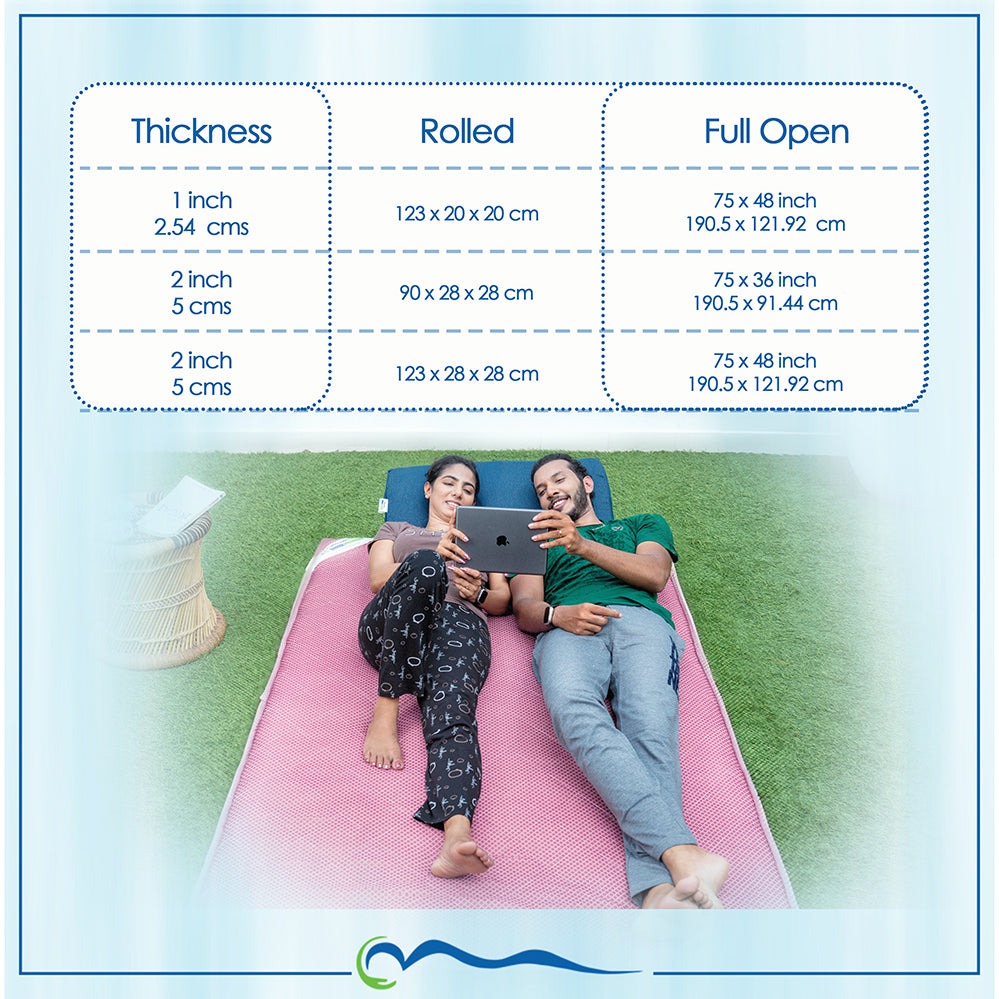 | Thickness | Rolled | Full Open |
|---|---|---|
| 1 inch 2.54 cms | 123 x 20 x 20 cm | 75 x 48 inch 190.5 x 121.92 cm |
| 2 inch 5 cms | 90 x 28 x 28 cm | 75 x 36 inch 190.5 x 91.44 cm |
| 2 inch 5 cms | 123 x 28 x 28 cm | 75 x 48 inch 190.5 x 121.92 cm |